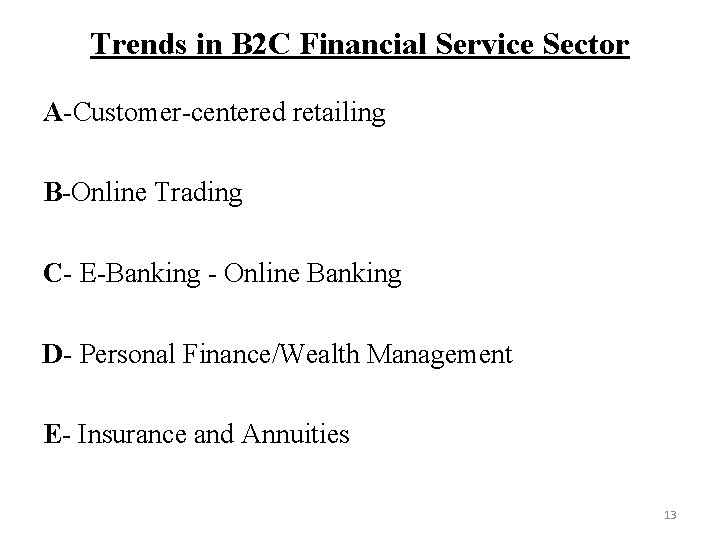 Trends in B2C Financial Service Sector

A-Customer-centered retailing

B-Online Trading

C- E-Banking - Online Banking

D- Personal Finance/Wealth Management

E- Insurance and Annuities

13